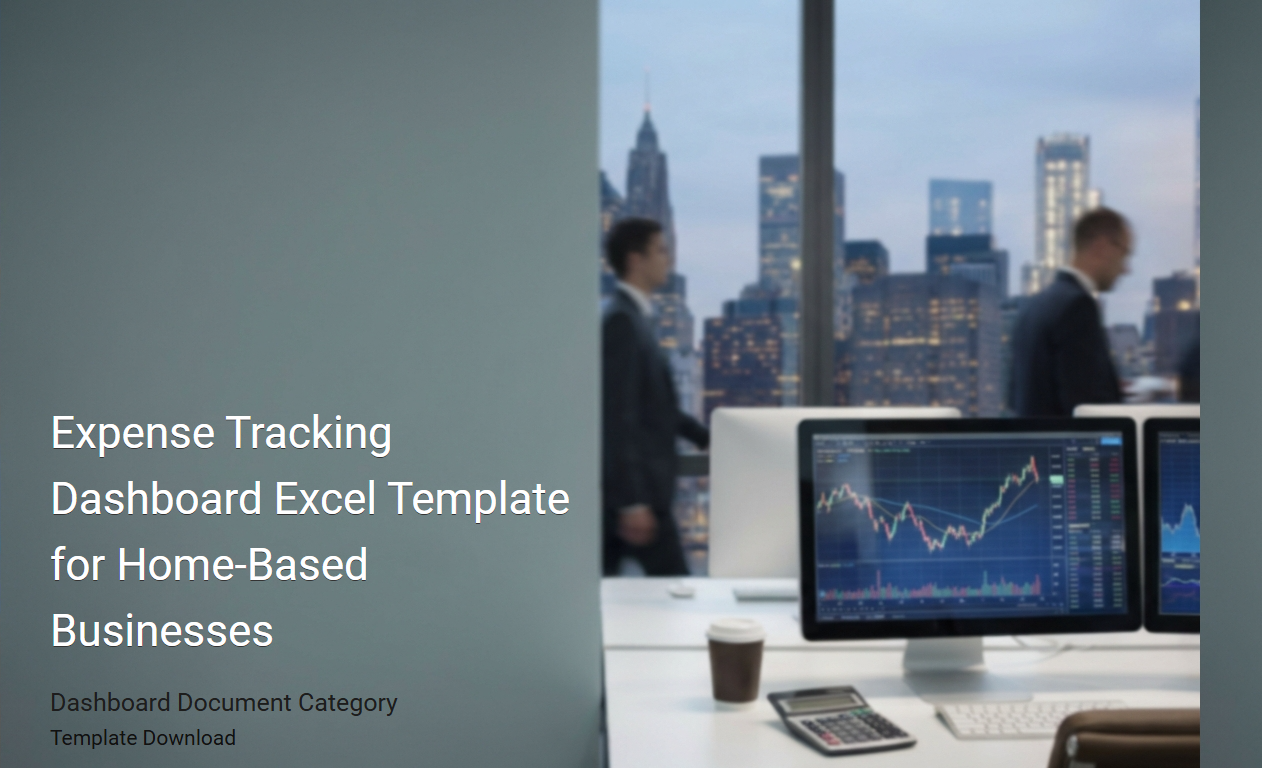 Expense Tracking Dashboard Excel Template for Home-Based Businesses

Dashboard Document Category

Template Download